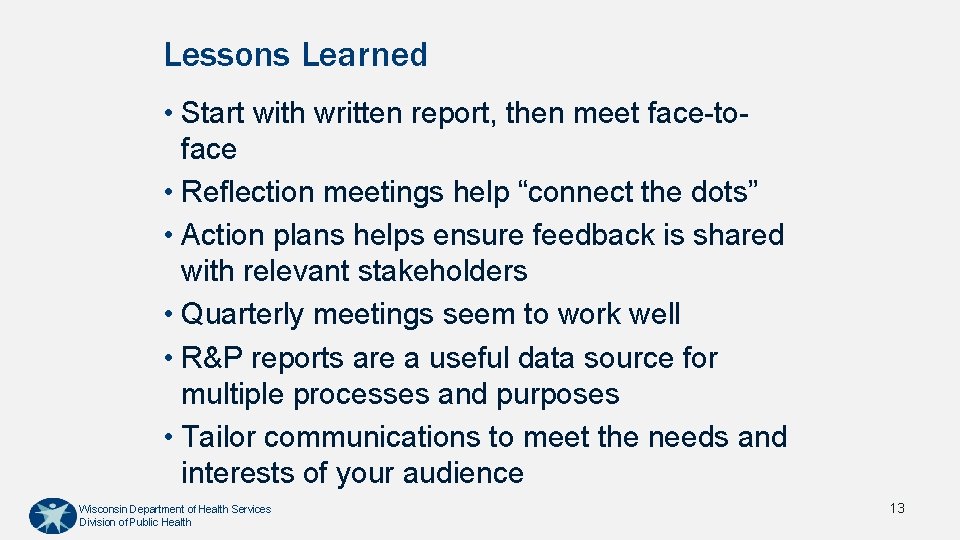 Lessons Learned

• Start with written report, then meet face-to-face
• Reflection meetings help “connect the dots”
• Action plans helps ensure feedback is shared with relevant stakeholders
• Quarterly meetings seem to work well
• R&P reports are a useful data source for multiple processes and purposes
• Tailor communications to meet the needs and interests of your audience

Wisconsin Department of Health Services
Division of Public Health

13